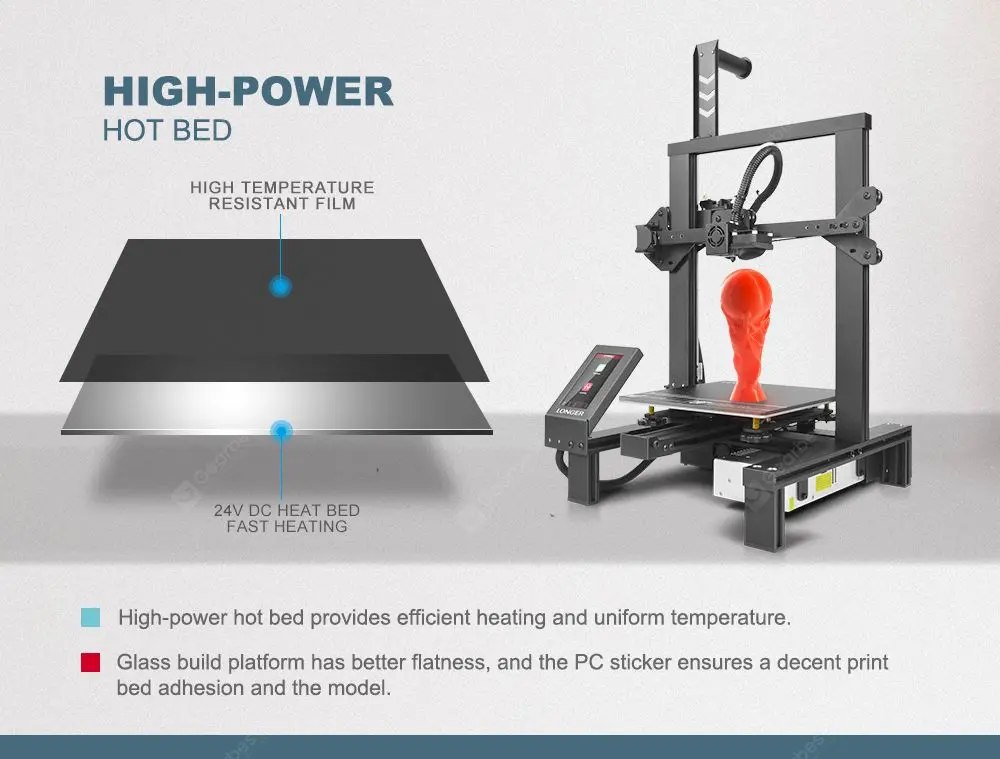 HIGH-POWER
HOT BED

HIGH TEMPERATURE RESISTANT FILM

24V DC HEAT BED FAST HEATING

LONGER

High-power hot bed provides efficient heating and uniform temperature.

Glass build platform has better flatness, and the PC sticker ensures a decent print bed adhesion and the model.